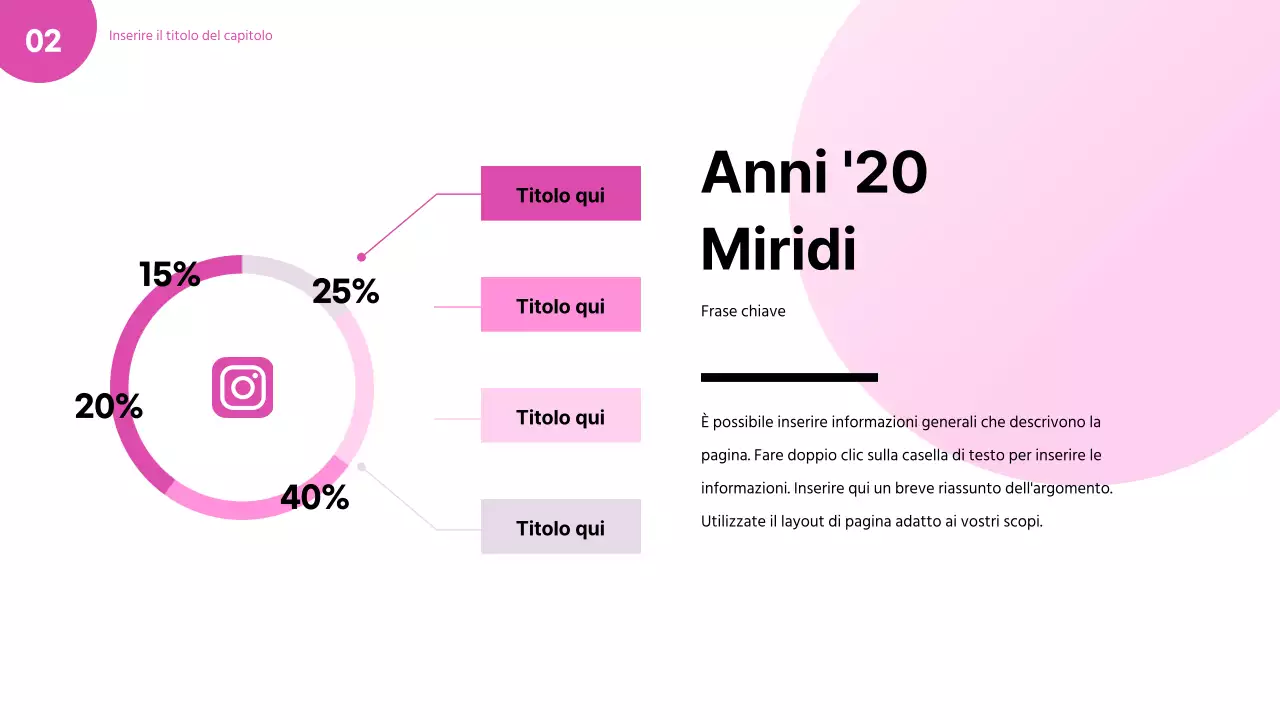 02

Inserire il titolo del capitolo

15%

25%

20%

40%

Titolo qui

Titolo qui

Titolo qui

Titolo qui

Anni '20 Miridi

Frase chiave

È possibile inserire informazioni generali che descrivono la pagina. Fare doppio clic sulla casella di testo per inserire le informazioni. Inserire qui un breve riassunto dell'argomento. Utilizzate il layout di pagina adatto ai vostri scopi.